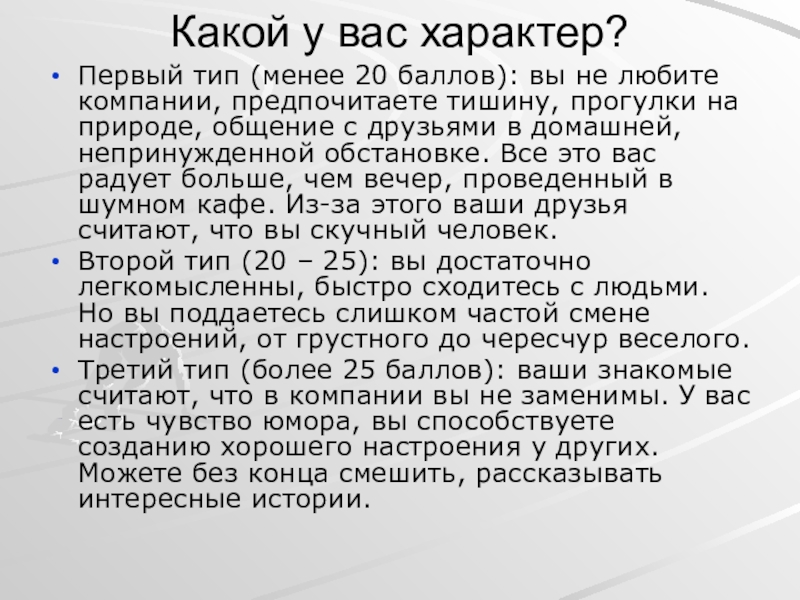 Какой у вас характер?

• Первый тип (менее 20 баллов): вы не любите компании, предпочитаете тишину, прогулки на природе, общение с друзьями в домашней, непринужденной обстановке. Все это вас радует больше, чем вечер, проведенный в шумном кафе. Из-за этого ваши друзья считают, что вы скучный человек.

• Второй тип (20 – 25): вы достаточно легкомысленны, быстро сходитесь с людьми. Но вы поддаетесь слишком частой смене настроений, от грустного до чересчур веселого.

• Третий тип (более 25 баллов): ваши знакомые считают, что в компании вы не заменимы. У вас есть чувство юмора, вы способствуете созданию хорошего настроения у других. Можете без конца смешить, рассказывать интересные истории.